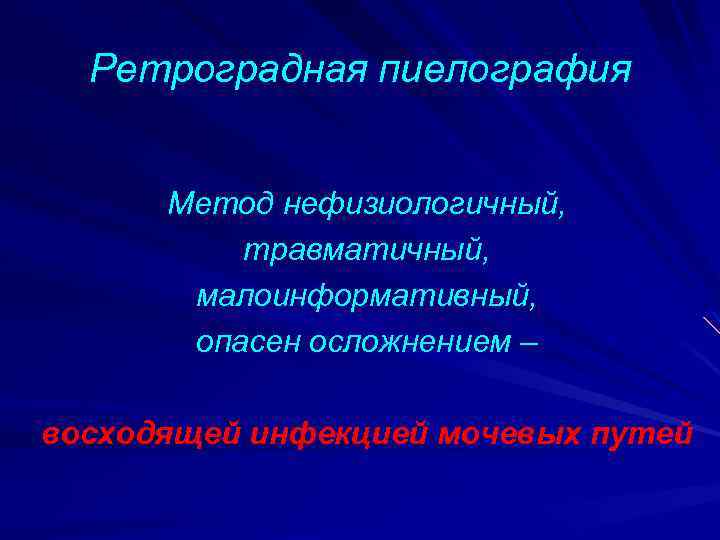 Ретроградная пиелография

Метод нефизиологичный, травматичный, малоинформативный, опасен осложнением –

восходящей инфекцией мочевых путей